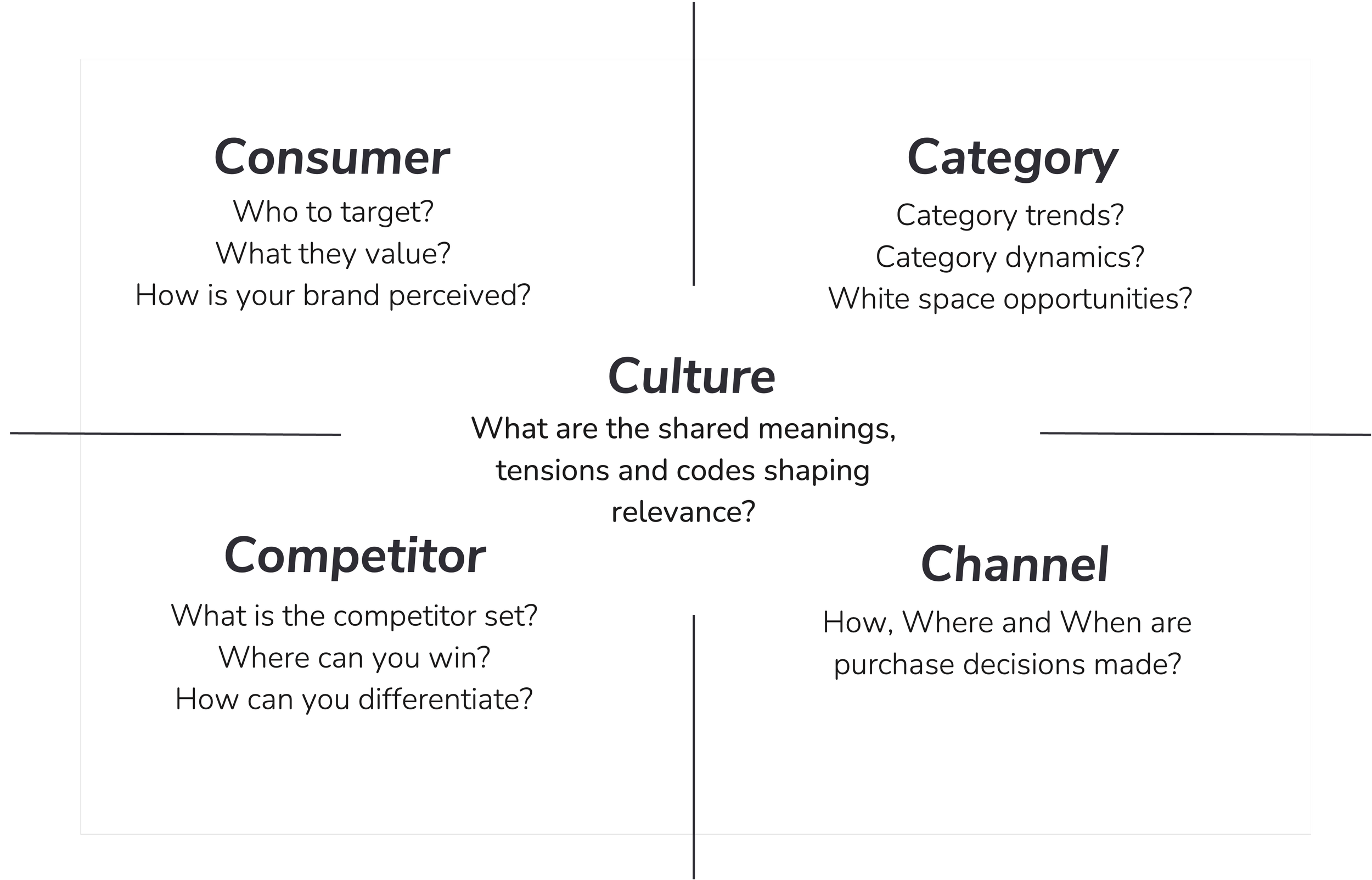 Consumer
Who to target?
What they value?
How is your brand perceived?

Category
Category trends?
Category dynamics?
White space opportunities?

Culture
What are the shared meanings, tensions and codes shaping relevance?

Competitor
What is the competitor set?
Where can you win?
How can you differentiate?

Channel
How, Where and When are purchase decisions made?